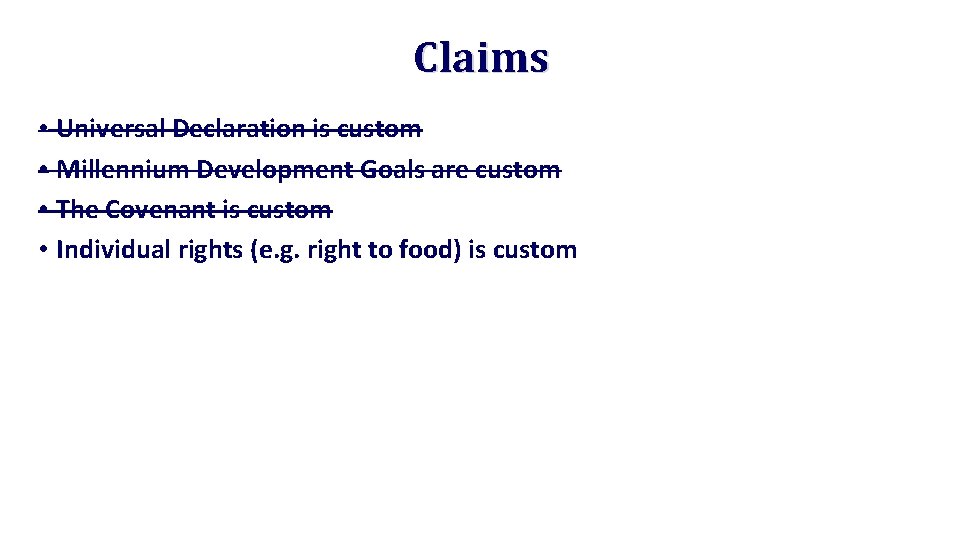 Claims

• ~~Universal Declaration is custom~~
• ~~Millennium Development Goals are custom~~
• ~~The Covenant is custom~~
• Individual rights (e.g. right to food) is custom